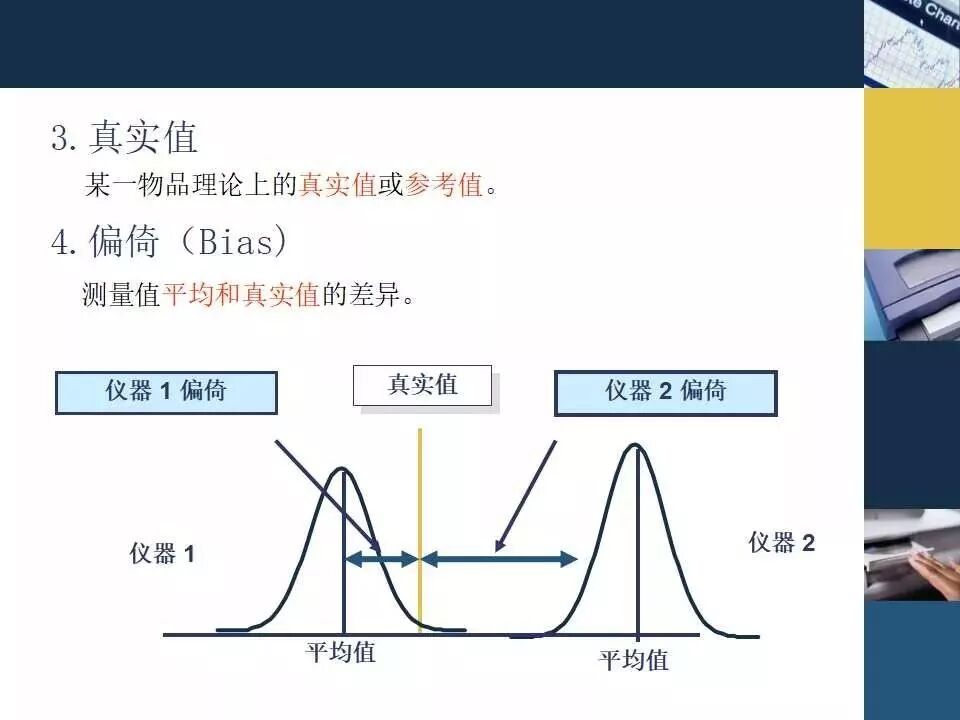 3. 真实值

某一物品理论上的真实值或参考值。

4. 偏倚（Bias）

测量值平均和真实值的差异。

仪器 1 偏倚

真实值

仪器 2 偏倚

仪器 1

仪器 2

平均值

平均值